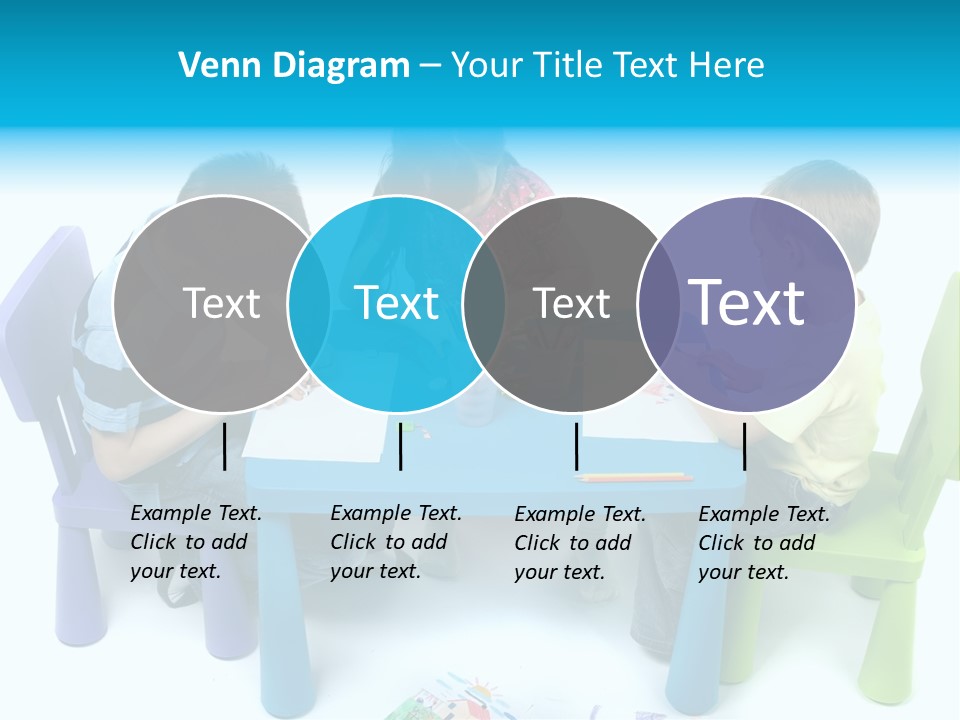 Venn Diagram – Your Title Text Here

Text

Text

Text

Text

Example Text. Click to add your text.

Example Text. Click to add your text.

Example Text. Click to add your text.

Example Text. Click to add your text.